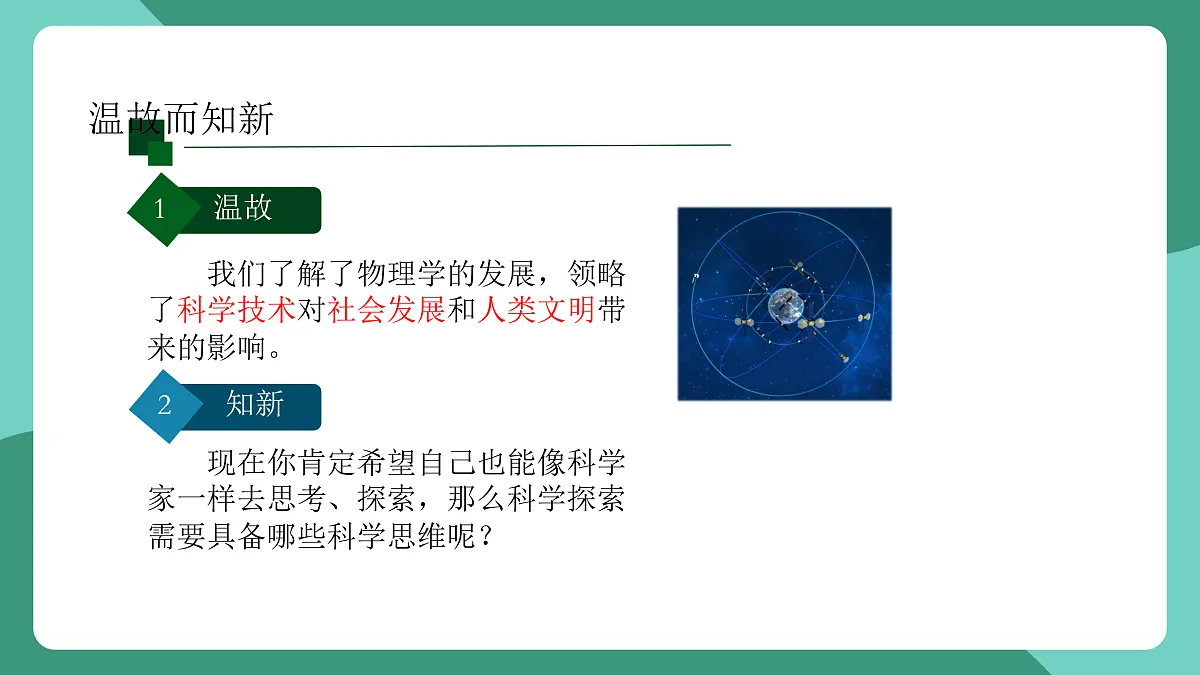 温故而知新

1 温故

我们了解了物理学的发展，领略了科学技术对社会发展和人类文明带来的影响。

2 知新

现在你肯定希望自己也能像科学家一样去思考、探索，那么科学探索需要具备哪些科学思维呢？